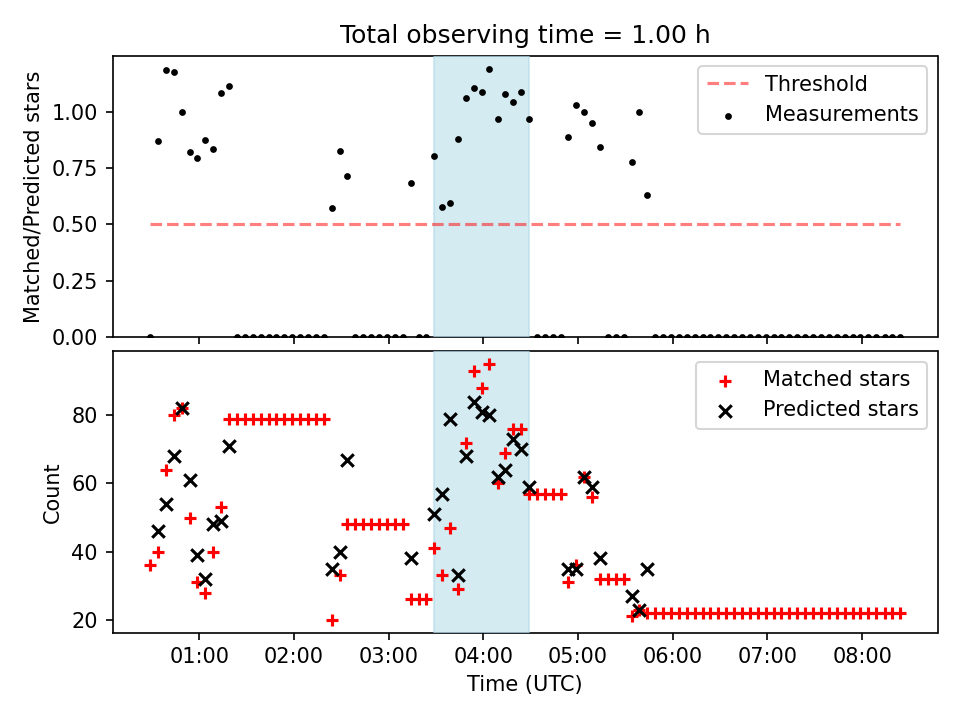 Total observing time = 1.00 h

Matched/Predicted stars

1.00
0.75
0.50
0.25
0.00

Threshold
Measurements

Count

80
60
40
20

Matched stars
Predicted stars

01:00 02:00 03:00 04:00 05:00 06:00 07:00 08:00

Time (UTC)